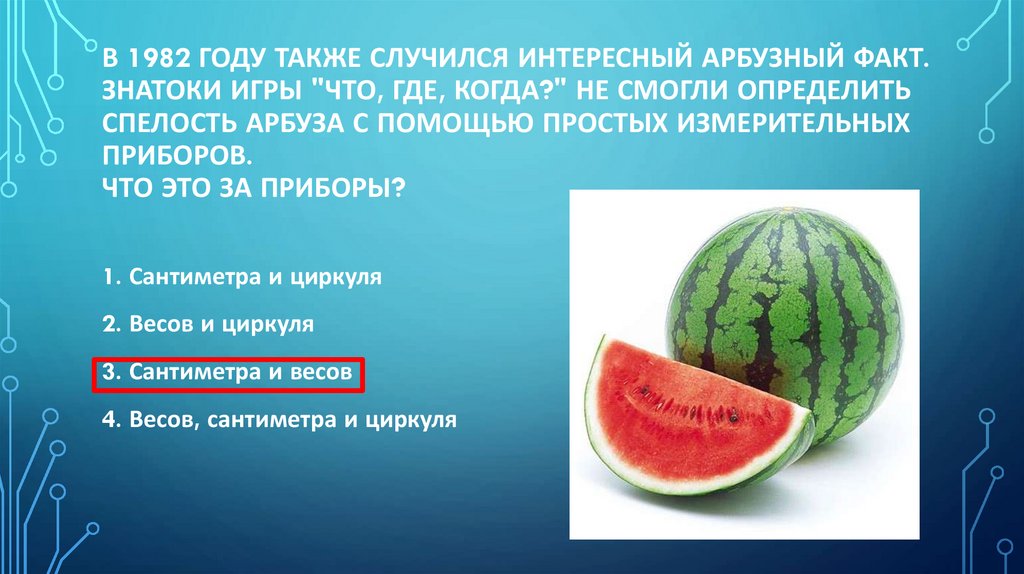 В 1982 ГОДУ ТАКЖЕ СЛУЧИЛСЯ ИНТЕРЕСНЫЙ АРБУЗНЫЙ ФАКТ. ЗНАТОКИ ИГРЫ "ЧТО, ГДЕ, КОГДА?" НЕ СМОГЛИ ОПРЕДЕЛИТЬ СПЕЛОСТЬ АРБУЗА С ПОМОЩЬЮ ПРОСТЫХ ИЗМЕРИТЕЛЬНЫХ ПРИБОРОВ.
ЧТО ЭТО ЗА ПРИБОРЫ?

1. Сантиметра и циркуля

2. Весов и циркуля

3. Сантиметра и весов

4. Весов, сантиметра и циркуля